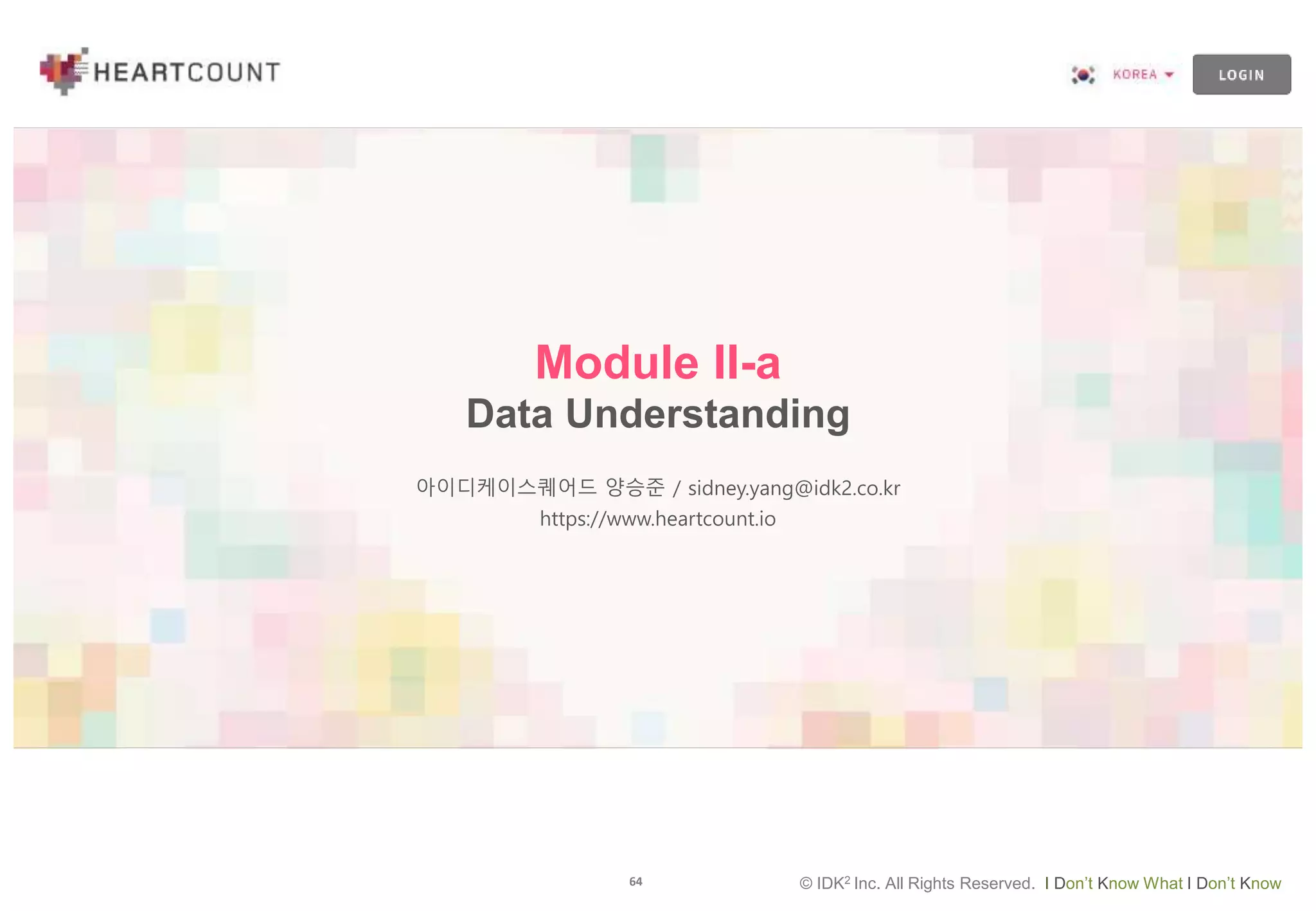 HEARTCOUNT

KOREA

LOGIN

Module II-a
Data Understanding

아이디케이스퀘어드 양승준 / sidney.yang@idk2.co.kr
https://www.heartcount.io

64

© IDK$^2$ Inc. All Rights Reserved. I Don't Know What I Don't Know